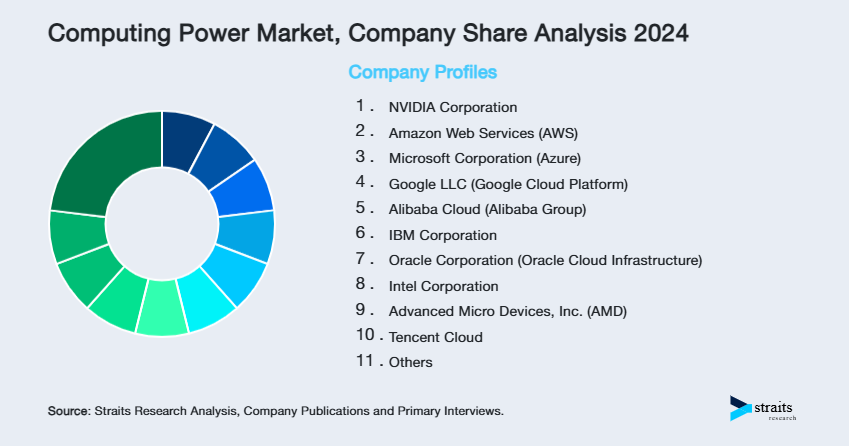 Computing Power Market, Company Share Analysis 2024

Company Profiles

1. NVIDIA Corporation
2. Amazon Web Services (AWS)
3. Microsoft Corporation (Azure)
4. Google LLC (Google Cloud Platform)
5. Alibaba Cloud (Alibaba Group)
6. IBM Corporation
7. Oracle Corporation (Oracle Cloud Infrastructure)
8. Intel Corporation
9. Advanced Micro Devices, Inc. (AMD)
10. Tencent Cloud
11. Others

Source: Straits Research Analysis, Company Publications and Primary Interviews.

straits research